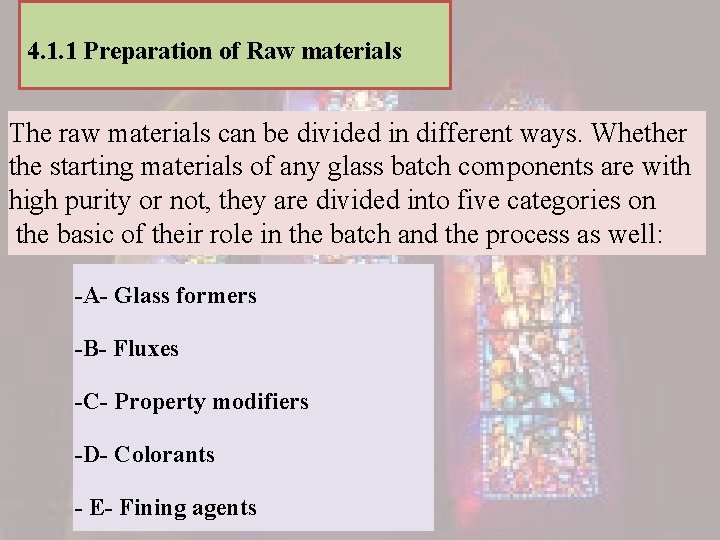 4.1.1 Preparation of Raw materials

The raw materials can be divided in different ways. Whether the starting materials of any glass batch components are with high purity or not, they are divided into five categories on the basic of their role in the batch and the process as well:

-A- Glass formers

-B- Fluxes

-C- Property modifiers

-D- Colorants

- E- Fining agents